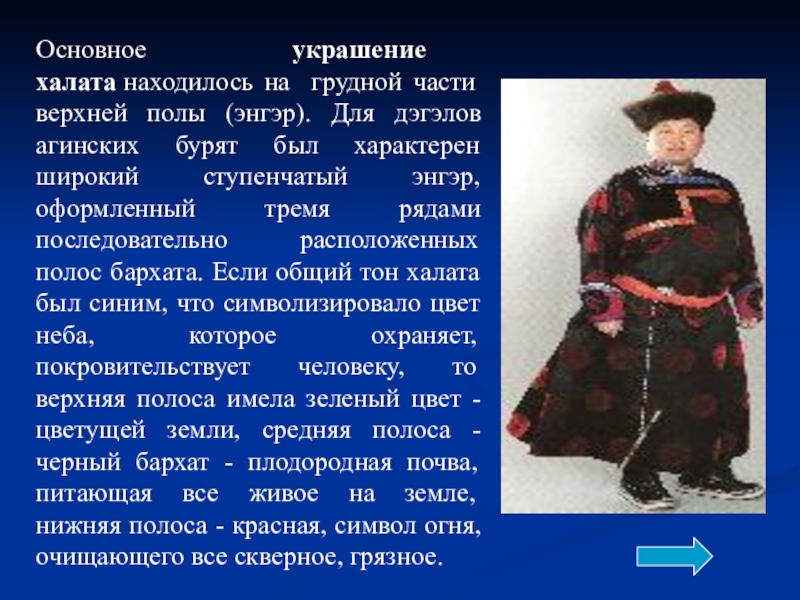 Основное украшение халата находилось на грудной части верхней полы (энгэр). Для дэгэлов агинских бурят был характерен широкий ступенчатый энгэр, оформленный тремя рядами последовательно расположенных полос бархата. Если общий тон халата был синим, что символизировало цвет неба, которое охраняет, покровительствует человеку, то верхняя полоса имела зеленый цвет - цветущей земли, средняя полоса - черный бархат - плодородная почва, питающая все живое на земле, нижняя полоса - красная, символ огня, очищающего все скверное, грязное.